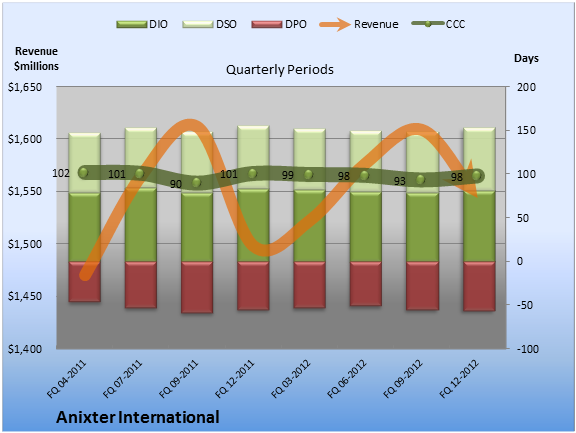 DIO DSO DPO Revenue CCC

Revenue $millions

Quarterly Periods

Days

$1,650
$1,600
$1,550
$1,500
$1,450
$1,400

200
150
100
50
0
-50
-100

102 101 90 101 99 98 93 98

FQ 04-2011
FQ 07-2011
FQ 09-2011
FQ 12-2011
FQ 03-2012
FQ 06-2012
FQ 09-2012
FQ 12-2012

Anixter International